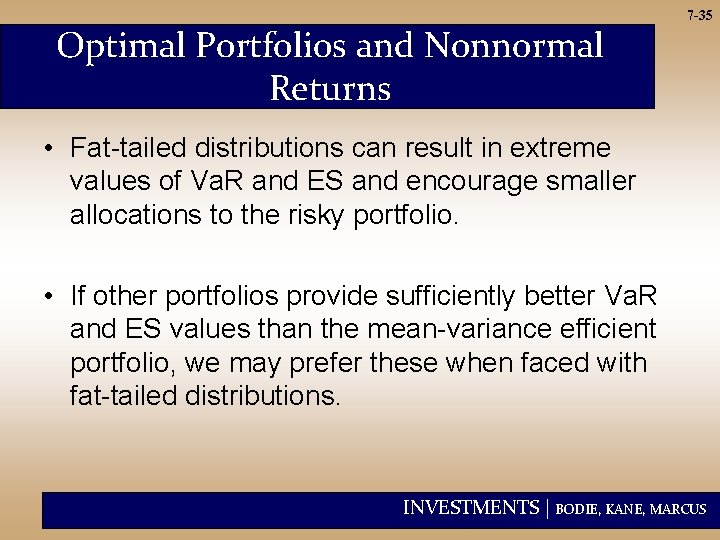 7-35

Optimal Portfolios and Nonnormal Returns

• Fat-tailed distributions can result in extreme values of VaR and ES and encourage smaller allocations to the risky portfolio.

• If other portfolios provide sufficiently better VaR and ES values than the mean-variance efficient portfolio, we may prefer these when faced with fat-tailed distributions.

INVESTMENTS | BODIE, KANE, MARCUS